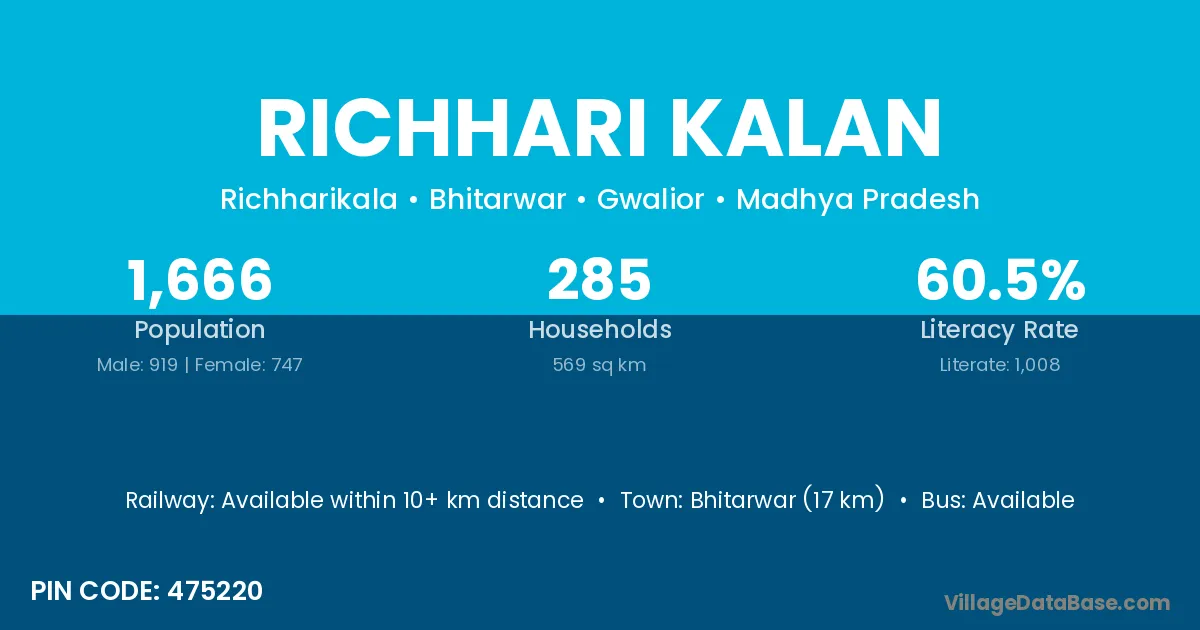 RICHHARI KALAN

Richharikala • Bhitarwar • Gwalior • Madhya Pradesh

1,666
Population
Male: 919 | Female: 747

285
Households
569 sq km

60.5%
Literacy Rate
Literate: 1,008

Railway: Available within 10+ km distance • Town: Bhitarwar (17 km) • Bus: Available

PIN CODE: 475220

VillageDataBase.com